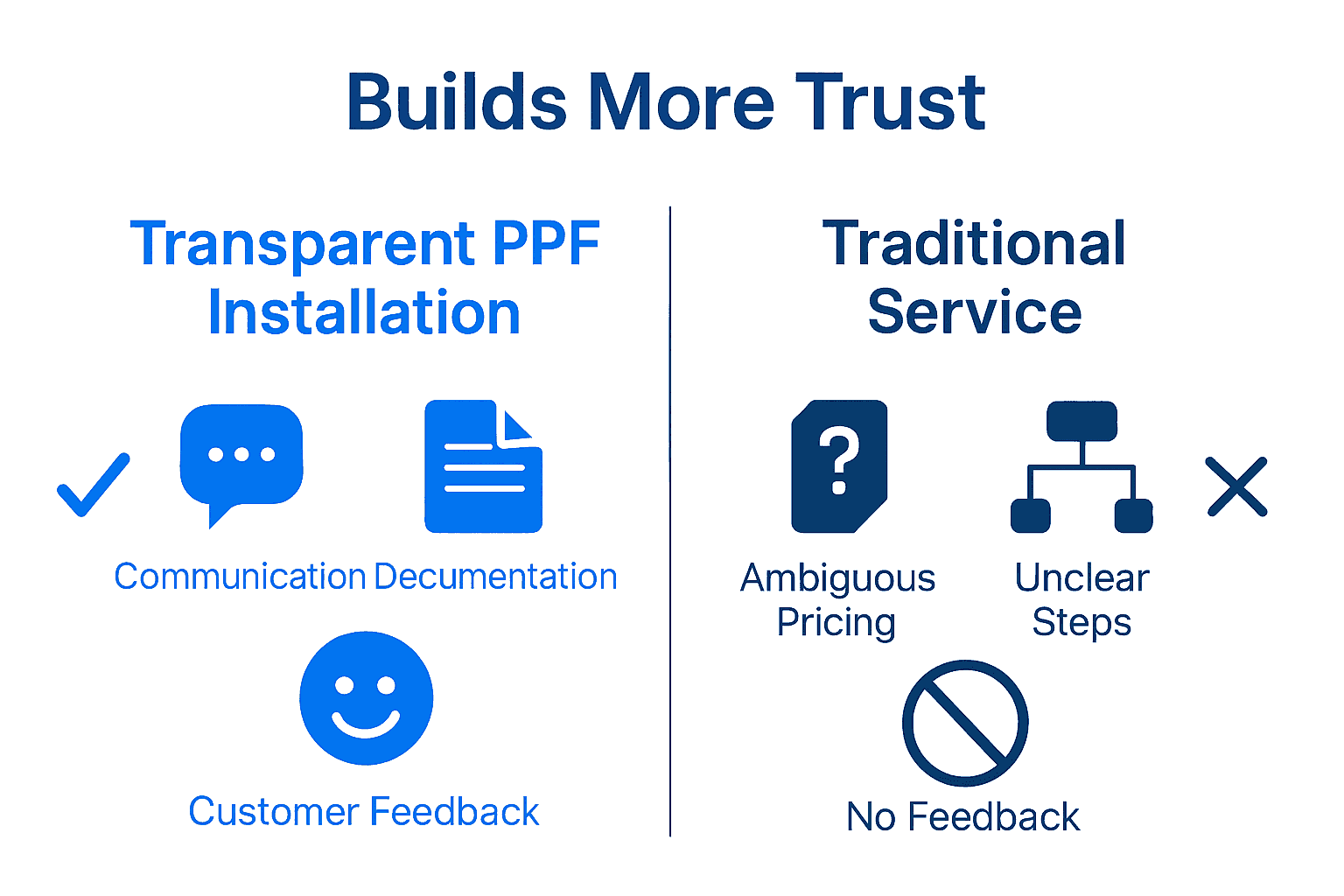 Builds More Trust

Transparent PPF Installation

Communication Decumentation

Customer Feedback

Traditional Service

Ambiguous Pricing

Unclear Steps

No Feedback